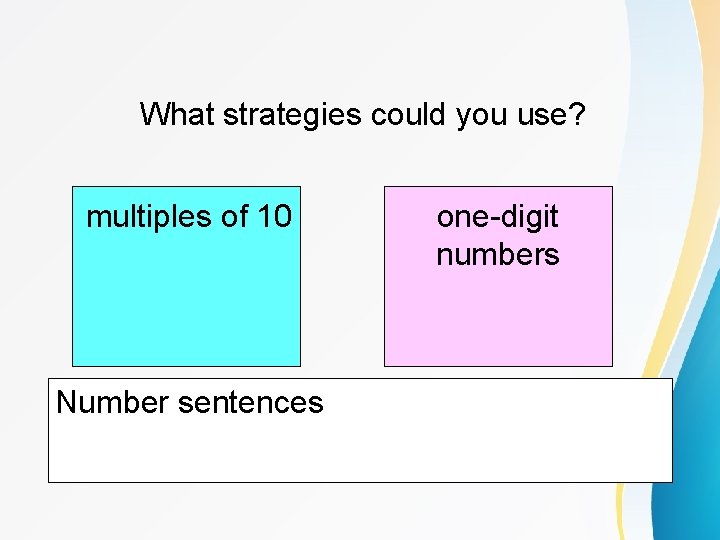 What strategies could you use?

multiples of 10

one-digit numbers

Number sentences